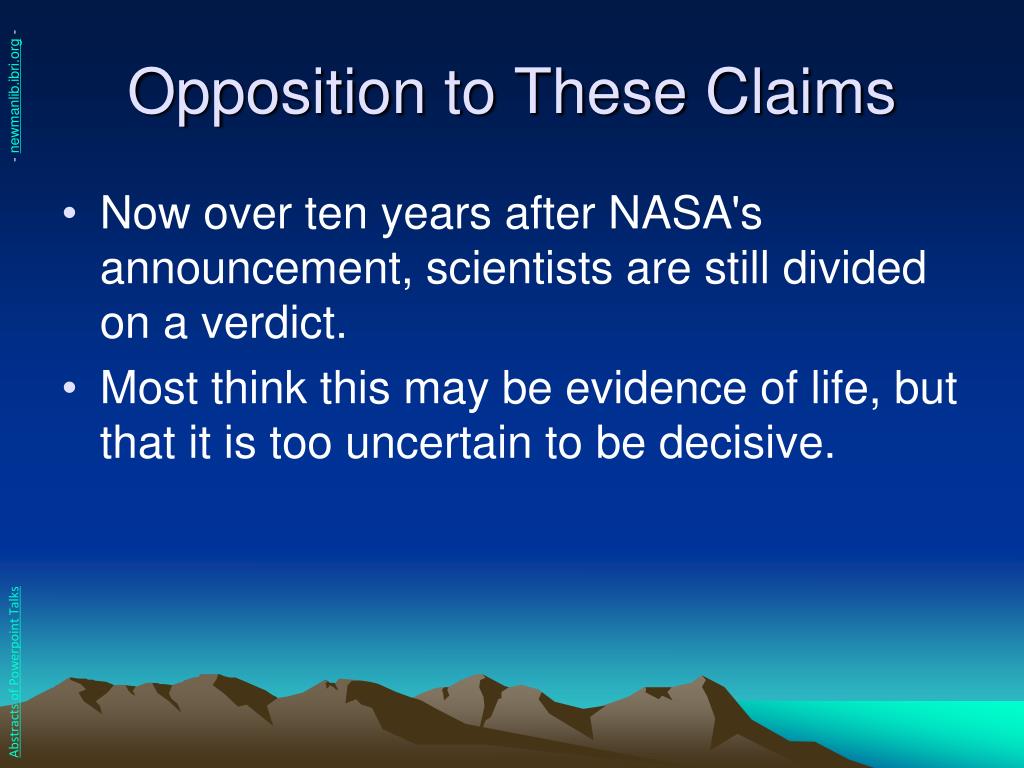 - newmanlib.ibri.org -

Opposition to These Claims

• Now over ten years after NASA's announcement, scientists are still divided on a verdict.

• Most think this may be evidence of life, but that it is too uncertain to be decisive.

Abstracts of Powerpoint Talks